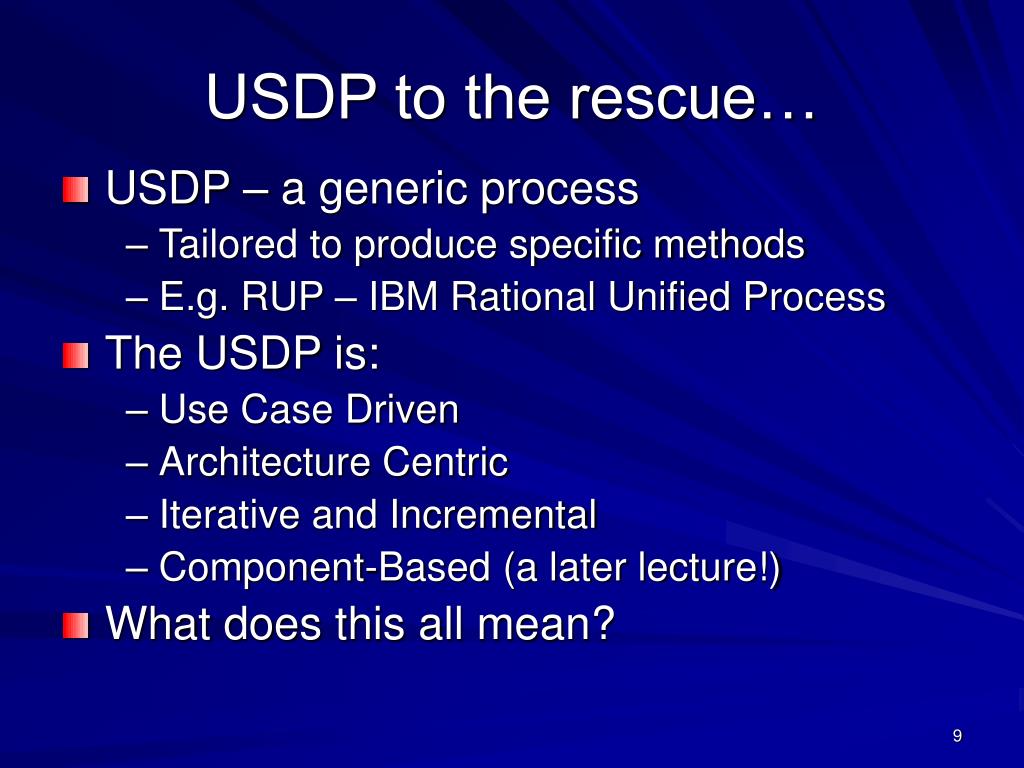 USDP to the rescue…

USDP – a generic process
– Tailored to produce specific methods
– E.g. RUP – IBM Rational Unified Process

The USDP is:
– Use Case Driven
– Architecture Centric
– Iterative and Incremental
– Component-Based (a later lecture!)

What does this all mean?

9